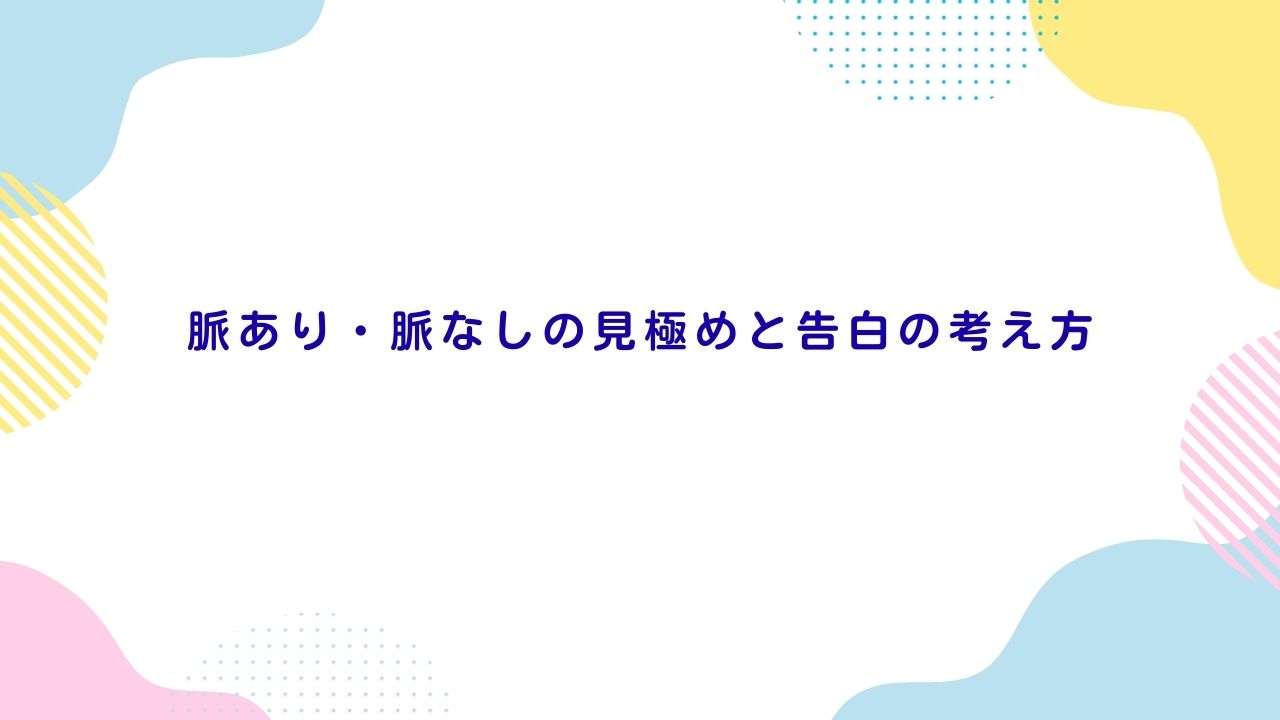 脈あり・脈なしの見極めと告白の考え方